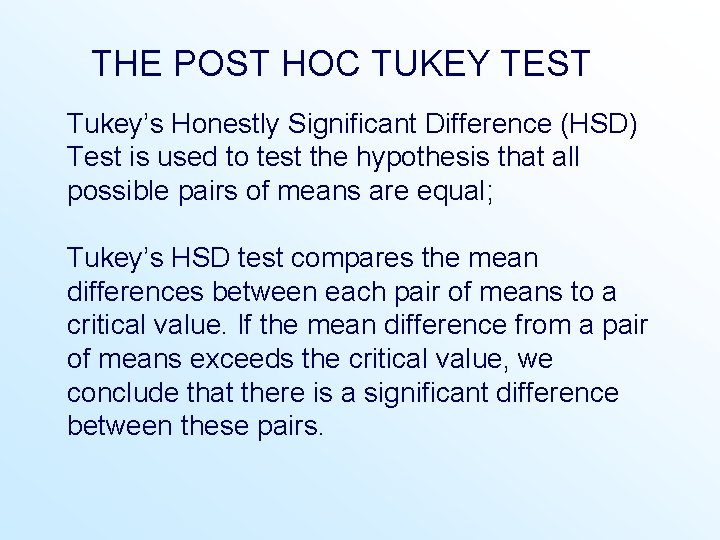 THE POST HOC TUKEY TEST

Tukey’s Honestly Significant Difference (HSD) Test is used to test the hypothesis that all possible pairs of means are equal;

Tukey’s HSD test compares the mean differences between each pair of means to a critical value. If the mean difference from a pair of means exceeds the critical value, we conclude that there is a significant difference between these pairs.